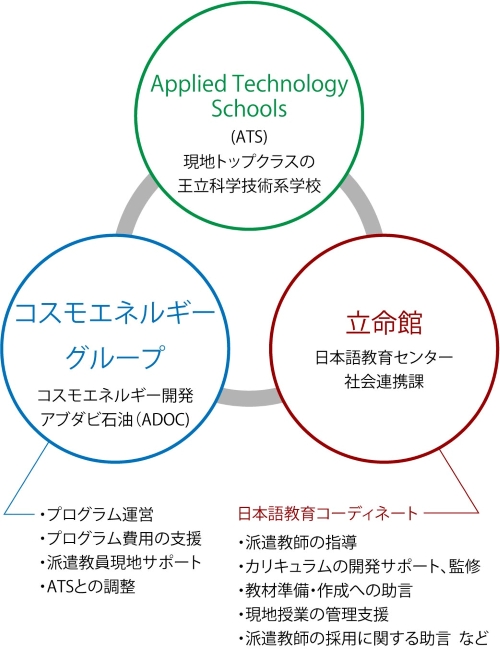 Applied Technology Schools
(ATS)
現地トップクラスの
王立科学技術系学校

コスモエネルギーグループ
コスモエネルギー開発
アブダビ石油(ADOC)

立命館
日本語教育センター
社会連携課

・プログラム運営
・プログラム費用の支援
・派遣教員現地サポート
・ATSとの調整

日本語教育コーディネート
・派遣教師の指導
・カリキュラムの開発サポート、監修
・教材準備・作成への助言
・現地授業の管理支援
・派遣教師の採用に関する助言 など